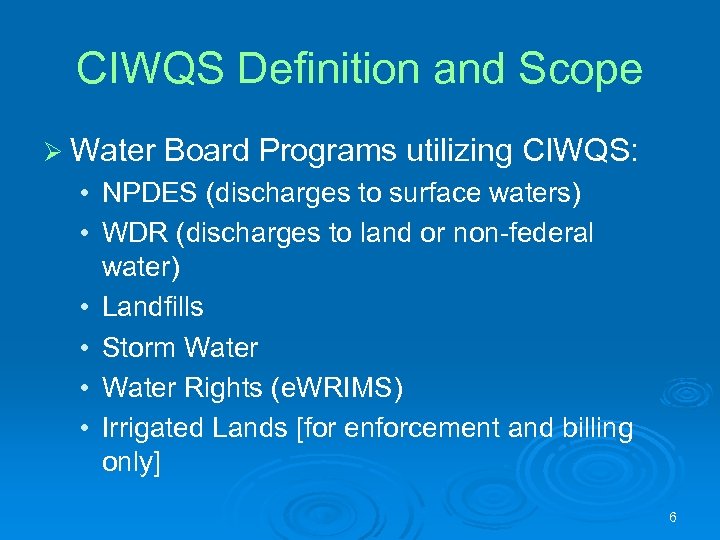 CIWQS Definition and Scope

➢ Water Board Programs utilizing CIWQS:

• NPDES (discharges to surface waters)

• WDR (discharges to land or non-federal water)

• Landfills

• Storm Water

• Water Rights (eWRIMS)

• Irrigated Lands [for enforcement and billing only]

6